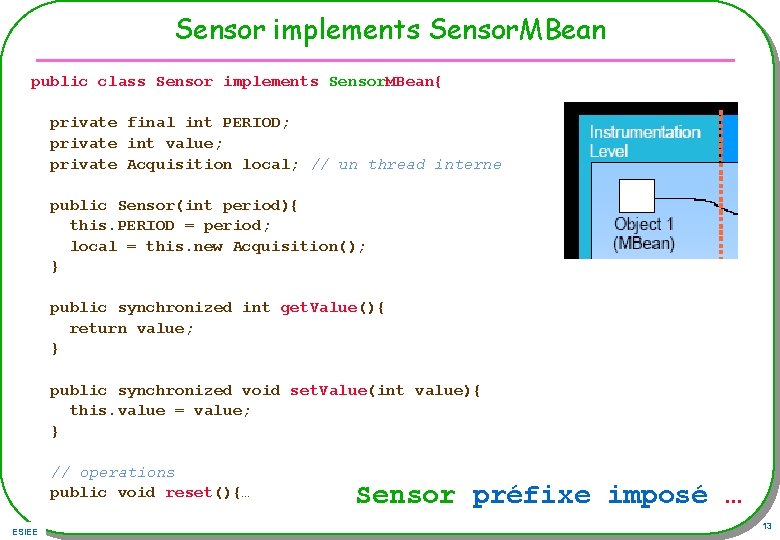 Sensor implements SensorMBean

public class Sensor implements SensorMBean{

private final int PERIOD;
private int value;
private Acquisition local; // un thread interne

public Sensor(int period){
this.PERIOD = period;
local = this.new Acquisition();
}

public synchronized int getValue(){
return value;
}

public synchronized void setValue(int value){
this.value = value;
}

// operations
public void reset(){…

Instrumentation Level

Object 1 (MBean)

Sensor préfixe imposé …

ESIEE

13